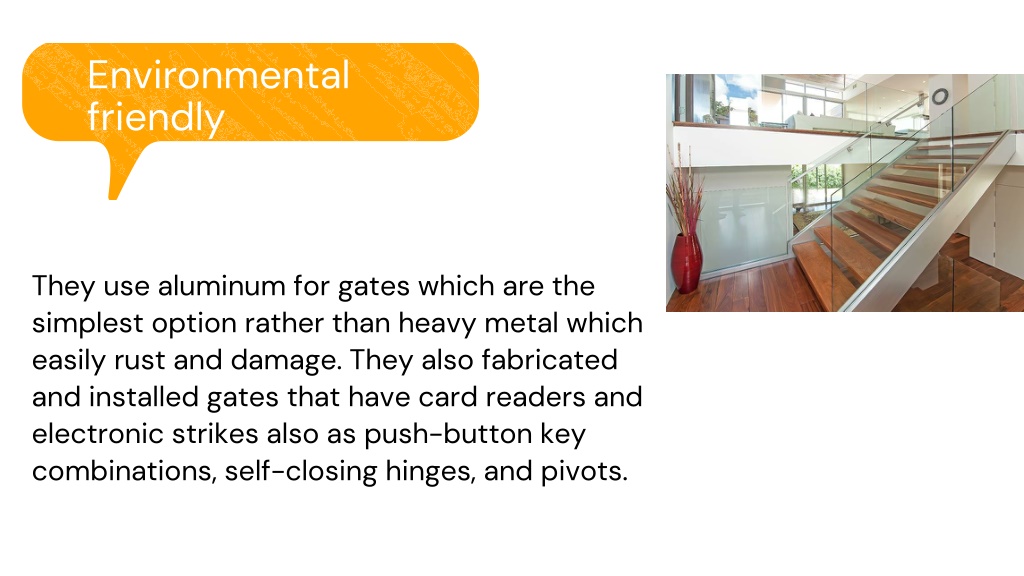 Environmental friendly

They use aluminum for gates which are the simplest option rather than heavy metal which easily rust and damage. They also fabricated and installed gates that have card readers and electronic strikes also as push-button key combinations, self-closing hinges, and pivots.